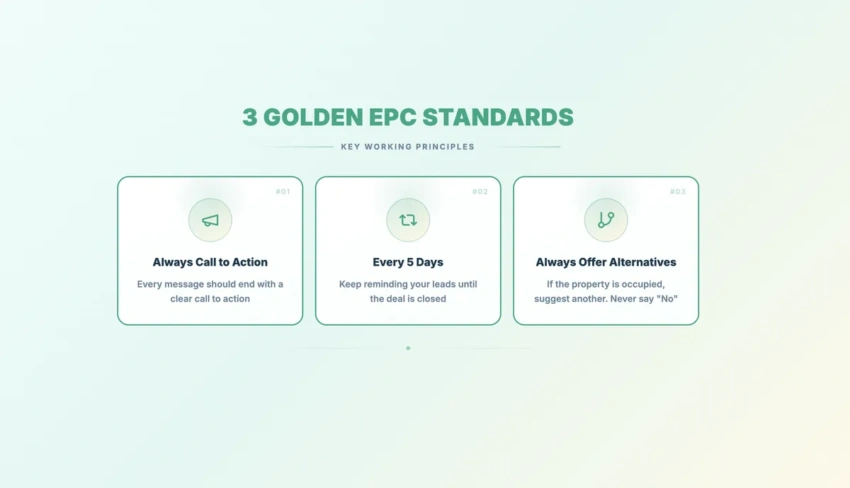 3 GOLDEN EPC STANDARDS

KEY WORKING PRINCIPLES

#01

Always Call to Action

Every message should end with a clear call to action

#02

Every 5 Days

Keep reminding your leads until the deal is closed

#03

Always Offer Alternatives

If the property is occupied, suggest another. Never say "No"